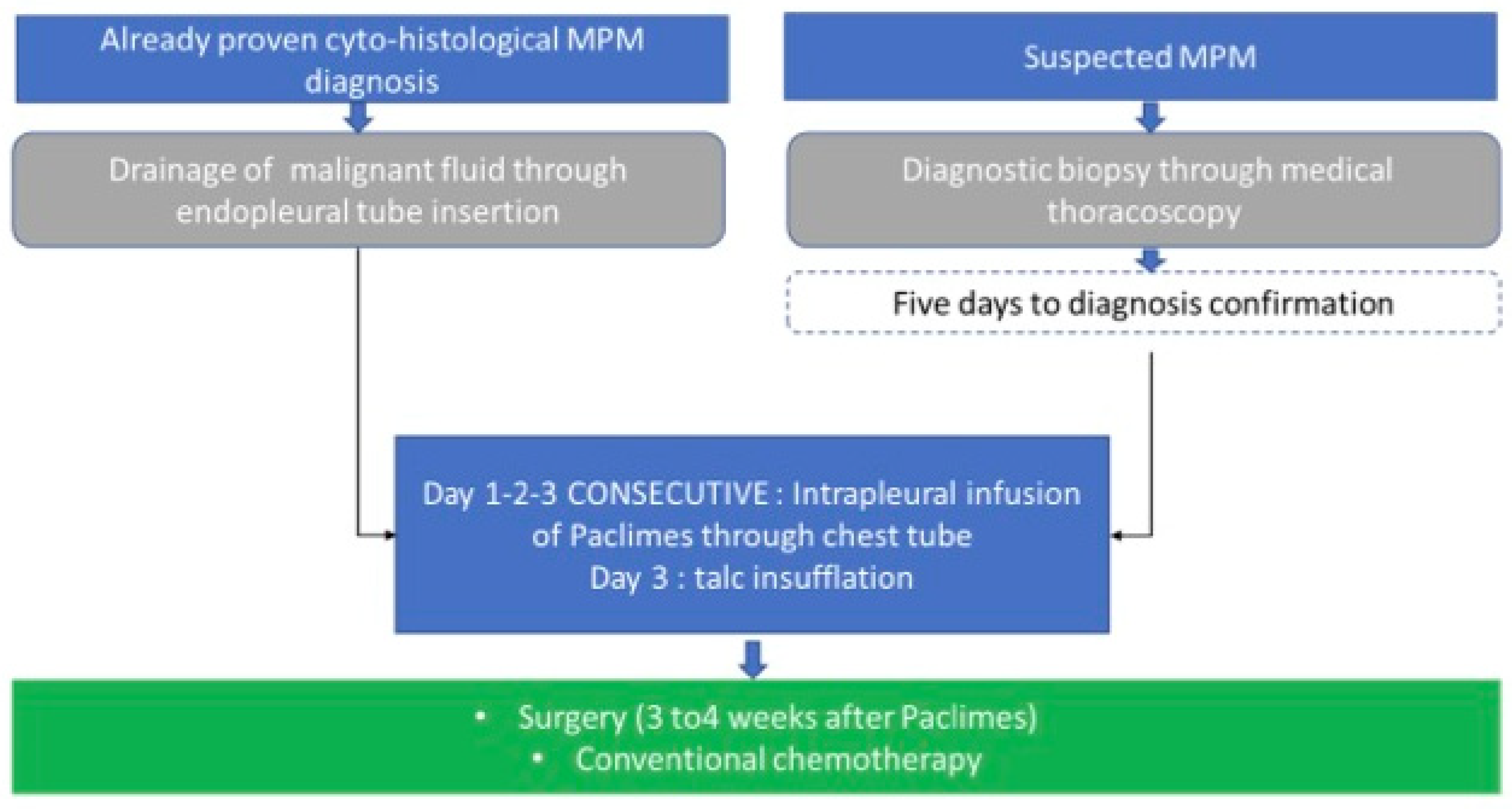 Already proven cyto-histological MPM diagnosis

Drainage of malignant fluid through endopleural tube insertion

Suspected MPM

Diagnostic biopsy through medical thoracoscopy

Five days to diagnosis confirmation

Day 1-2-3 CONSECUTIVE : Intrapleural infusion of Paclimes through chest tube
Day 3 : talc insufflation

• Surgery (3 to4 weeks after Paclimes)
• Conventional chemotherapy